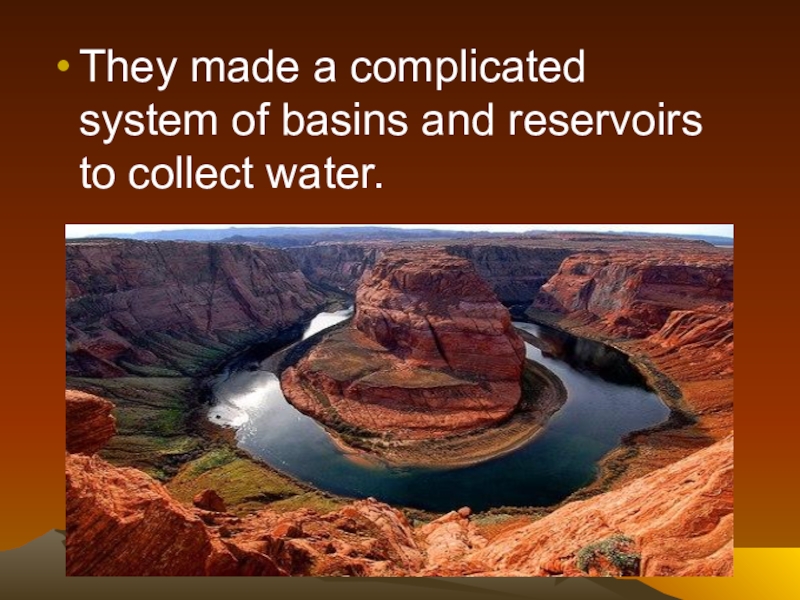 • They made a complicated system of basins and reservoirs to collect water.